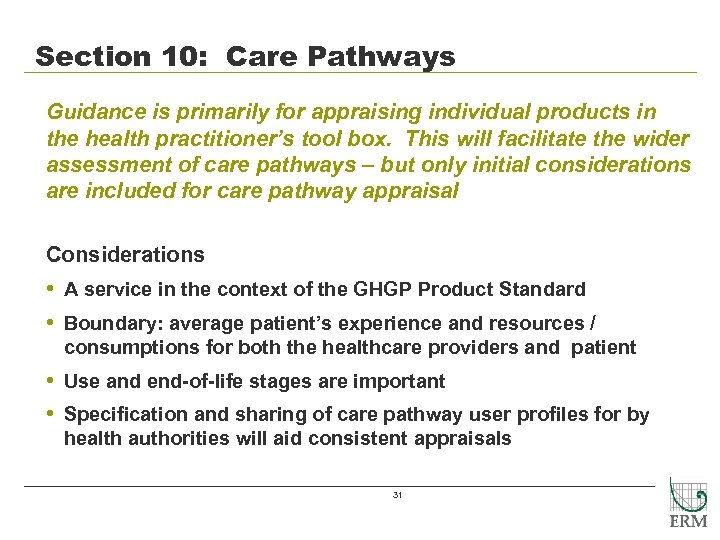 Section 10: Care Pathways

Guidance is primarily for appraising individual products in the health practitioner's tool box. This will facilitate the wider assessment of care pathways – but only initial considerations are included for care pathway appraisal

Considerations

• A service in the context of the GHGP Product Standard
• Boundary: average patient's experience and resources / consumptions for both the healthcare providers and patient
• Use and end-of-life stages are important
• Specification and sharing of care pathway user profiles for by health authorities will aid consistent appraisals

31

ERM